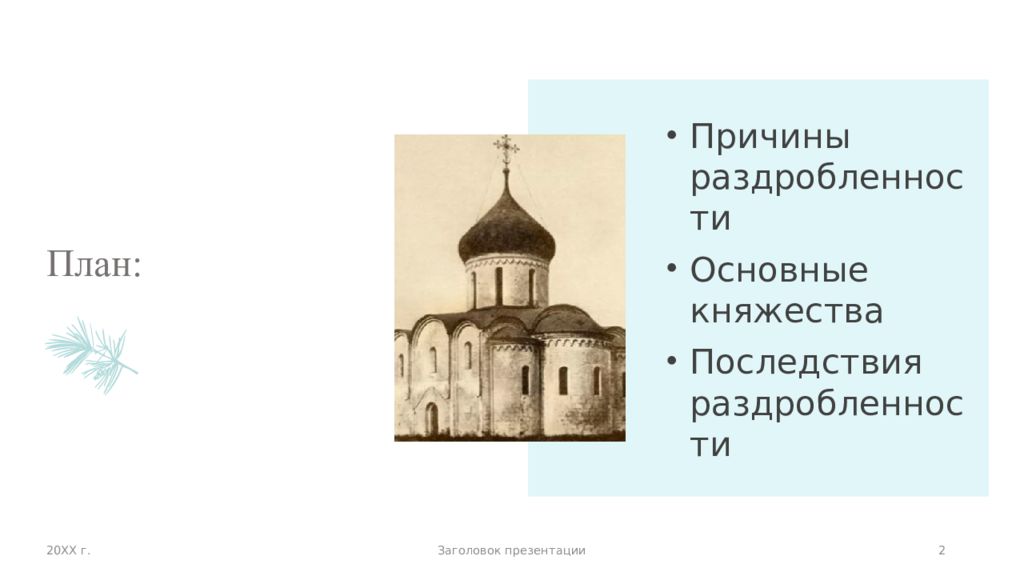 План:

• Причины раздробленности
• Основные княжества
• Последствия раздробленности

20XX г.
Заголовок презентации
2